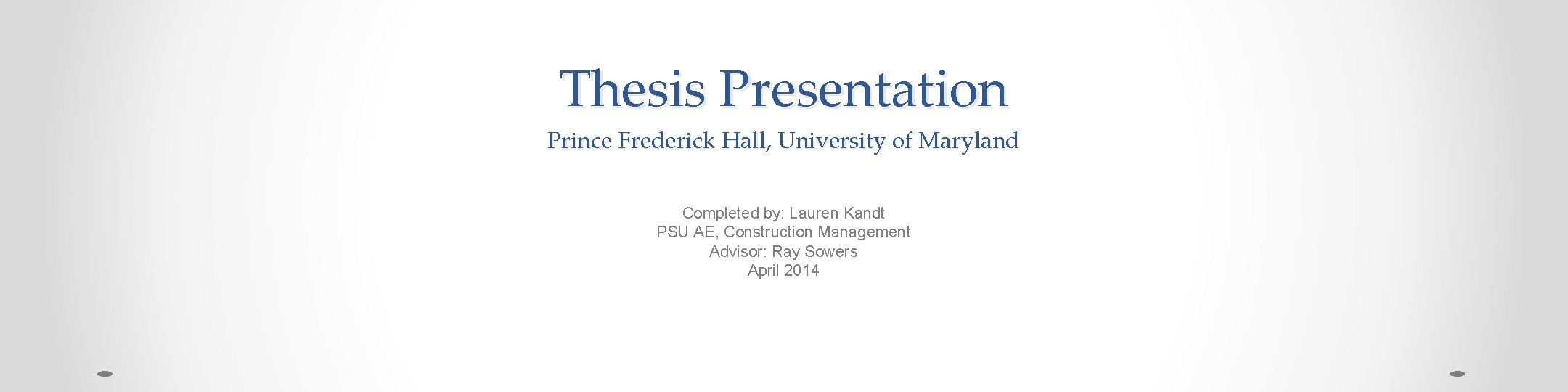 Thesis Presentation

Prince Frederick Hall, University of Maryland

Completed by: Lauren Kandt
PSU AE, Construction Management
Advisor: Ray Sowers
April 2014